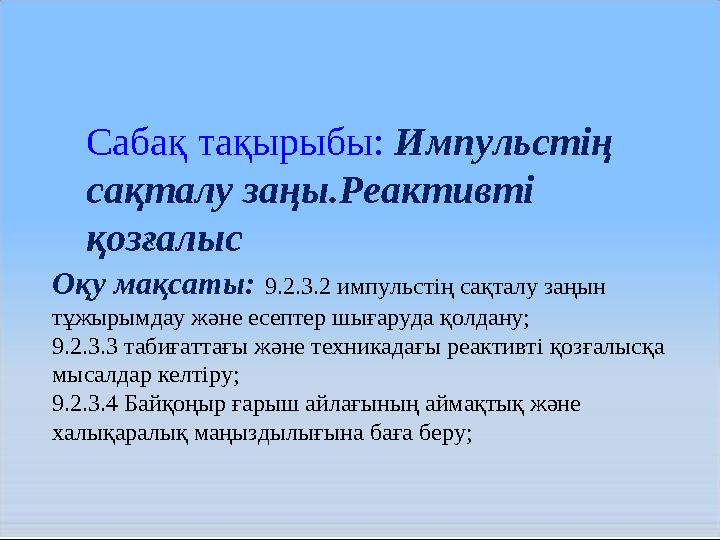 Сабақ тақырыбы: Импульстің сақталу заңы.Реактивті қозғалыс

Оқу мақсаты: 9.2.3.2 импульстің сақталу заңын тұжырымдау және есептер шығаруда қолдану;
9.2.3.3 табиғаттағы және техникадағы реактивті қозғалысқа мысалдар келтіру;
9.2.3.4 Байқоңыр ғарыш айлағының аймақтық және халықаралық маңыздылығына баға беру;